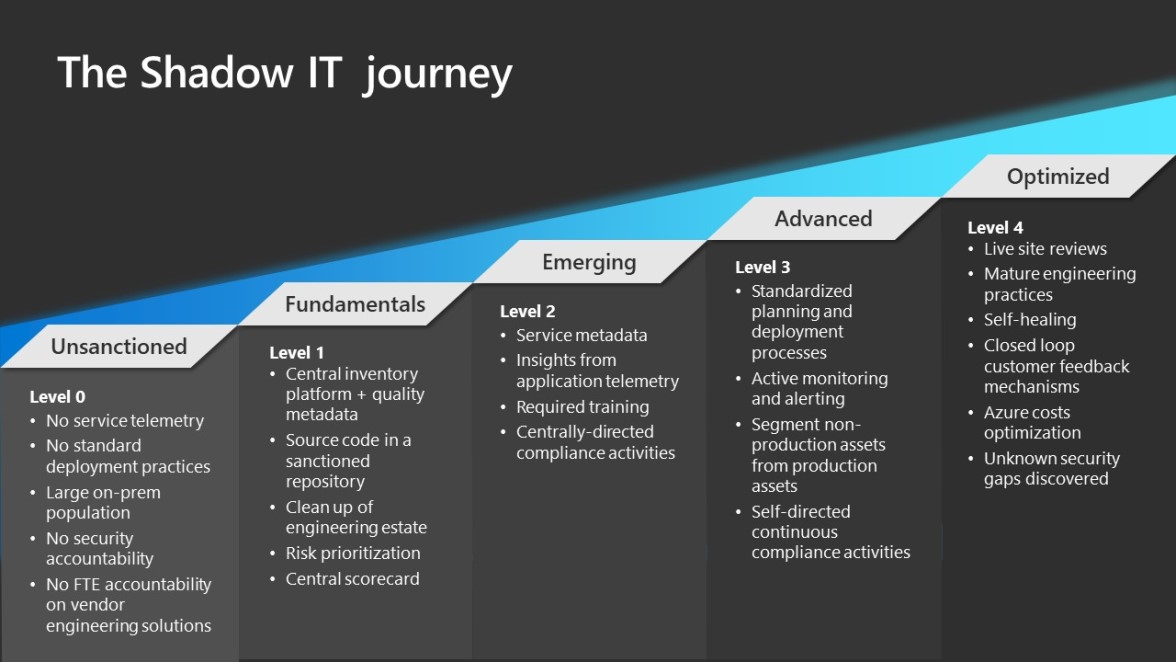 The Shadow IT journey

Unsanctioned

Level 0
• No service telemetry
• No standard deployment practices
• Large on-prem population
• No security accountability
• No FTE accountability on vendor engineering solutions

Fundamentals

Level 1
• Central inventory platform + quality metadata
• Source code in a sanctioned repository
• Clean up of engineering estate
• Risk prioritization
• Central scorecard

Emerging

Level 2
• Service metadata
• Insights from application telemetry
• Required training
• Centrally-directed compliance activities

Advanced

Level 3
• Standardized planning and deployment processes
• Active monitoring and alerting
• Segment non-production assets from production assets
• Self-directed continuous compliance activities

Optimized

Level 4
• Live site reviews
• Mature engineering practices
• Self-healing
• Closed loop customer feedback mechanisms
• Azure costs optimization
• Unknown security gaps discovered